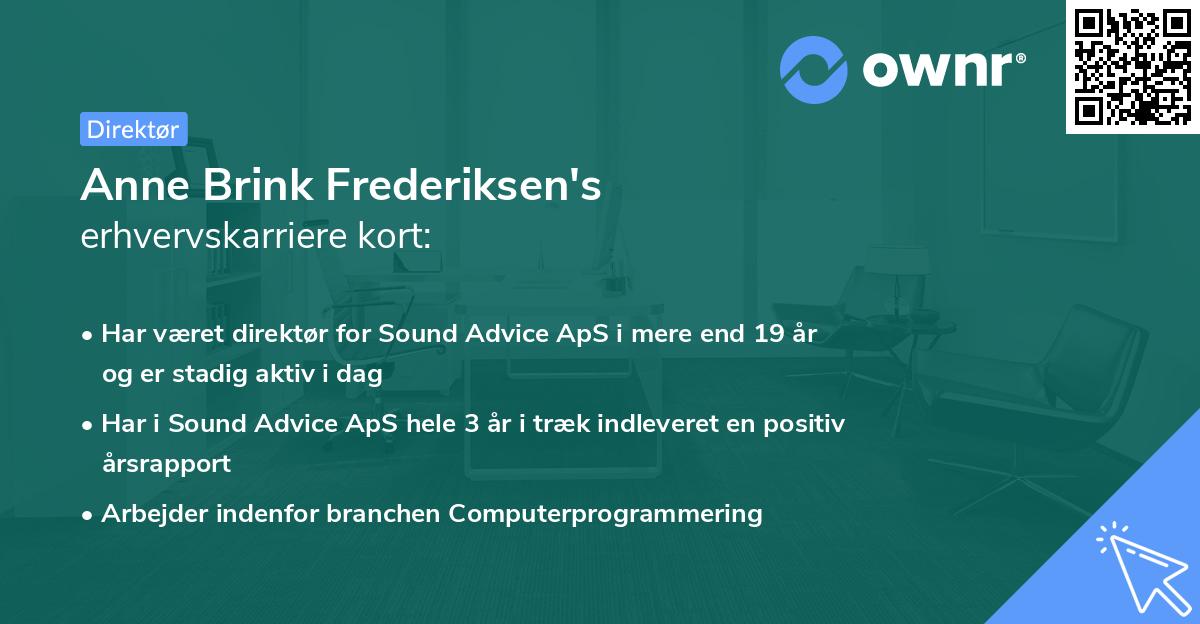 ownr®

Direktør

Anne Brink Frederiksen's
erhvervskarriere kort:

• Har været direktør for Sound Advice ApS i mere end 19 år og er stadig aktiv i dag

• Har i Sound Advice ApS hele 3 år i træk indleveret en positiv årsrapport

• Arbejder indenfor branchen Computerprogrammering